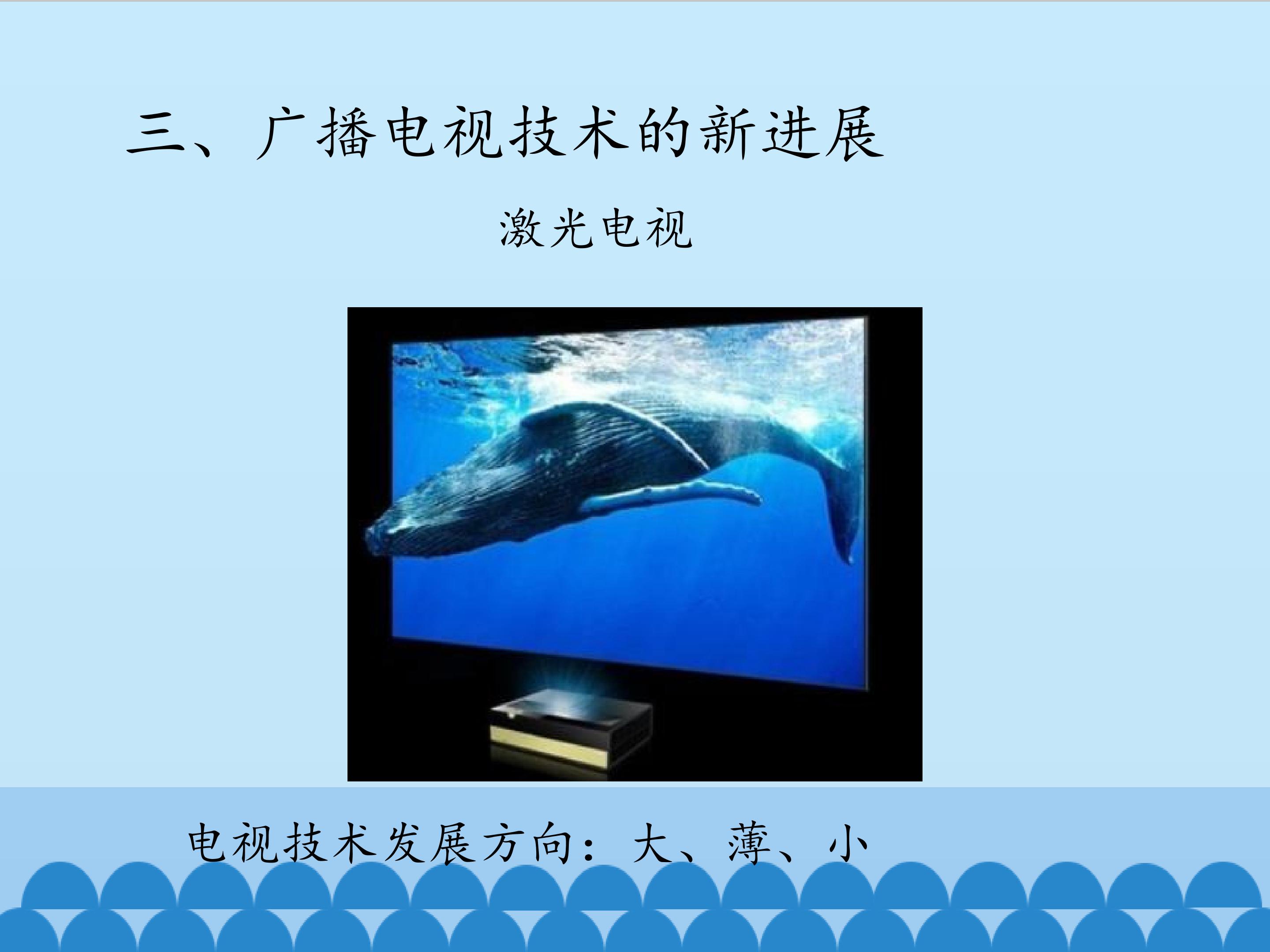 三、广播电视技术的新进展

激光电视

电视技术发展方向：大、薄、小